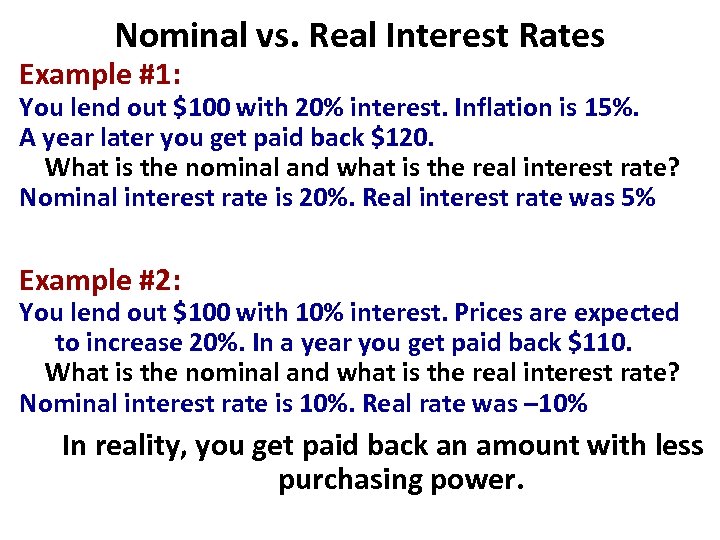 Nominal vs. Real Interest Rates

Example #1:

You lend out \$100 with 20% interest. Inflation is 15%. A year later you get paid back \$120.

What is the nominal and what is the real interest rate?

Nominal interest rate is 20%. Real interest rate was 5%

Example #2:

You lend out \$100 with 10% interest. Prices are expected to increase 20%. In a year you get paid back \$110.

What is the nominal and what is the real interest rate?

Nominal interest rate is 10%. Real rate was –10%

In reality, you get paid back an amount with less purchasing power.